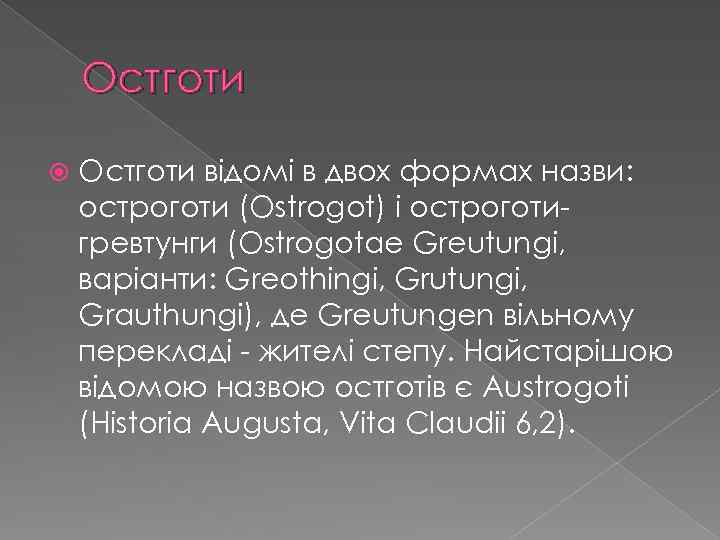 Остготи

Остготи відомі в двох формах назви: остроготи (Ostrogot) і остроготи-гревтунги (Ostrogotae Greutungi, варіанти: Greothingi, Grutungi, Grauthungi), де Greutungen вільному перекладі - жителі степу. Найстарішою відомою назвою остготів є Austrogoti (Historia Augusta, Vita Claudii 6,2).